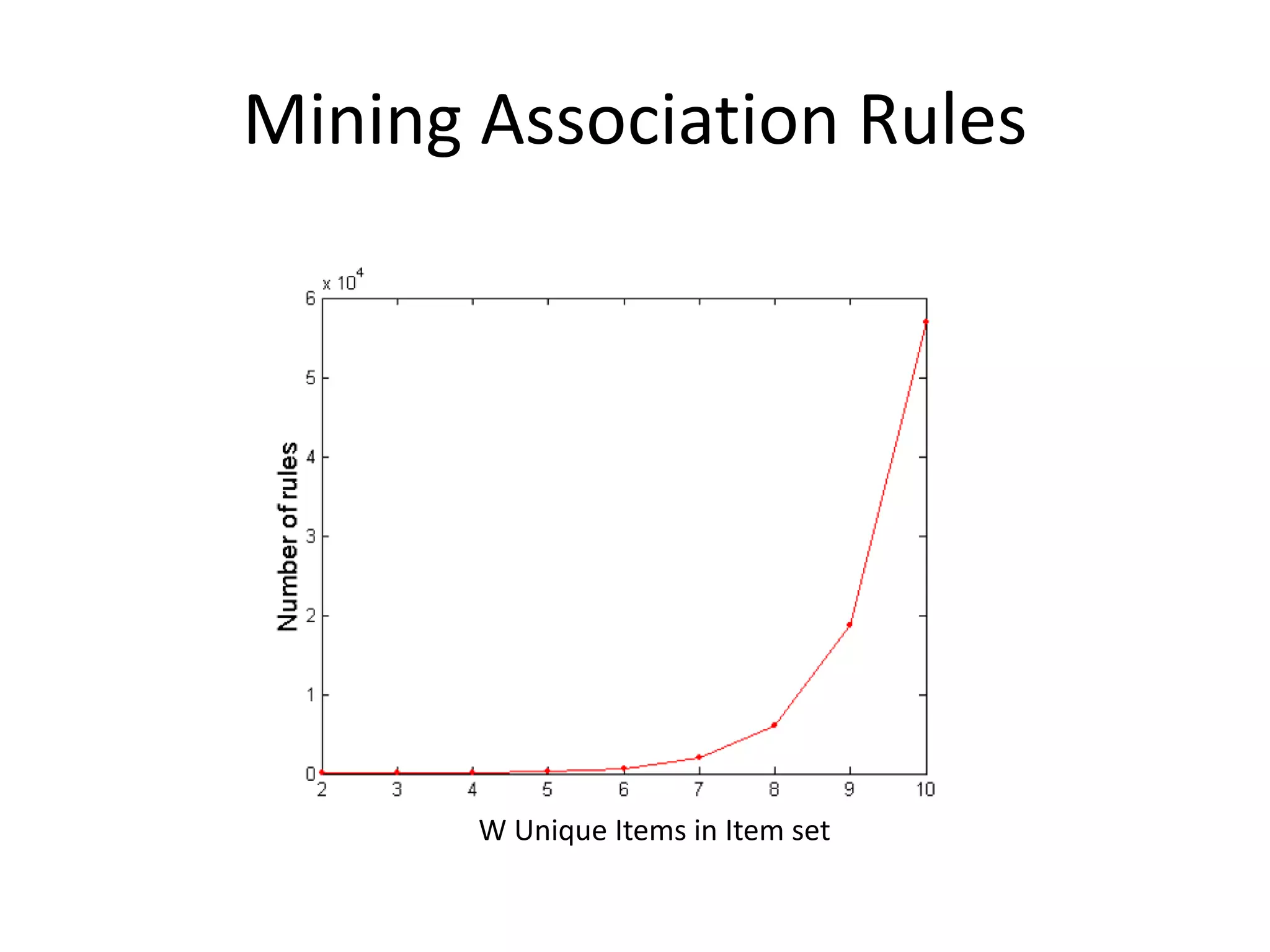 Mining Association Rules

$\times 10^4$

6
5
4
3
2
1
0

Number of rules

2 3 4 5 6 7 8 9 10

W Unique Items in Item set